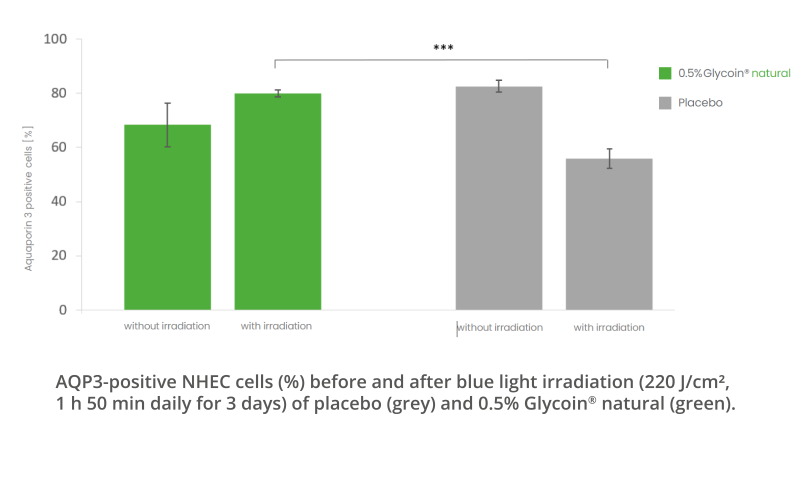 100
80
60
40
20
0

Aquaporin 3 positive cells [%]

***

0.5%Glycoin® natural
Placebo

without irradiation
with irradiation
without irradiation
with irradiation

AQP3-positive NHEC cells (%) before and after blue light irradiation (220 J/cm², 1 h 50 min daily for 3 days) of placebo (grey) and 0.5% Glycoin® natural (green).